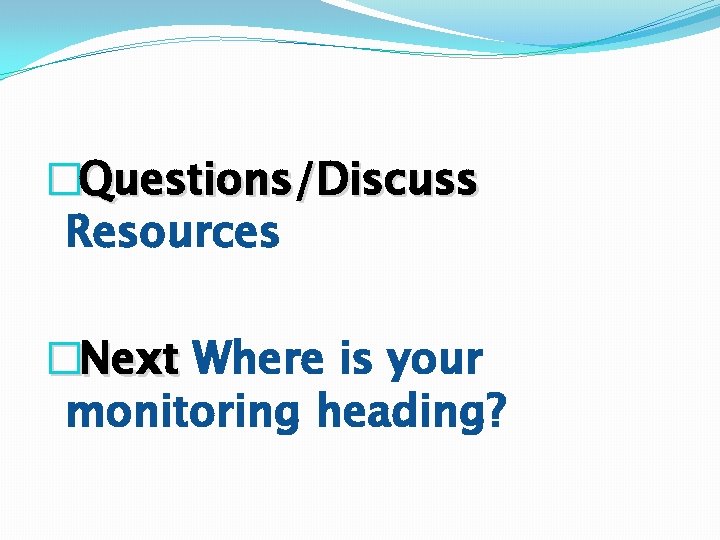 □Questions/Discuss Resources

□Next Where is your monitoring heading?